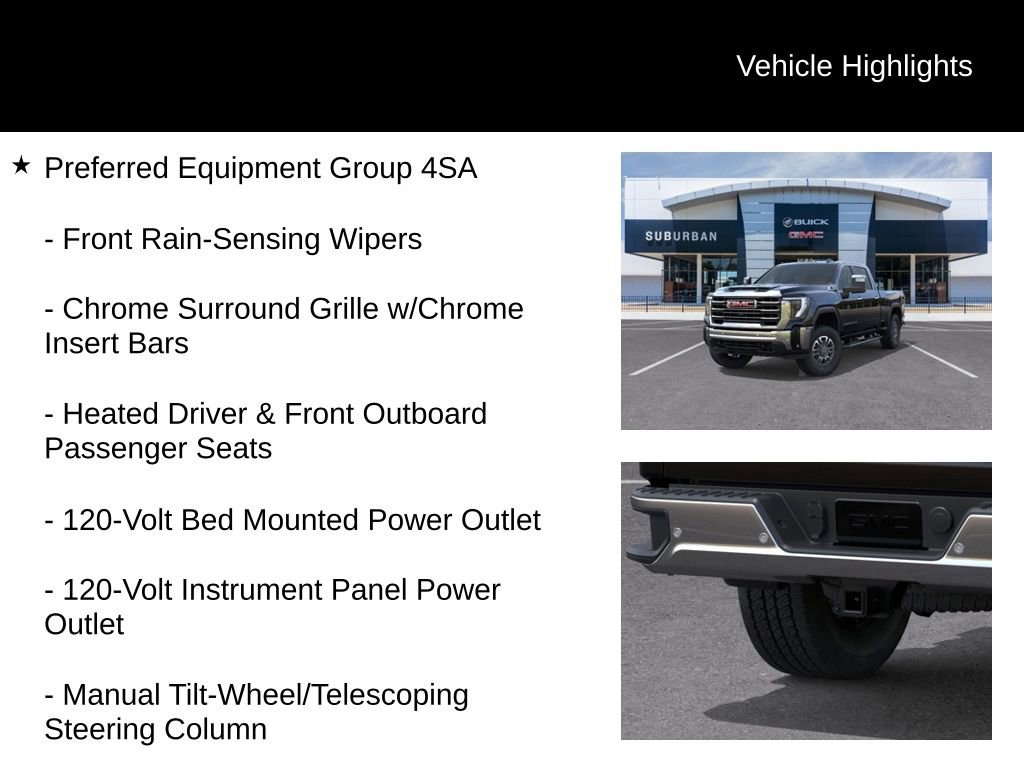 Vehicle Highlights

★ Preferred Equipment Group 4SA

- Front Rain-Sensing Wipers

- Chrome Surround Grille w/Chrome Insert Bars

- Heated Driver & Front Outboard Passenger Seats

- 120-Volt Bed Mounted Power Outlet

- 120-Volt Instrument Panel Power Outlet

- Manual Tilt-Wheel/Telescoping Steering Column

SUBURBAN BUICK GMC

GMC

GMC